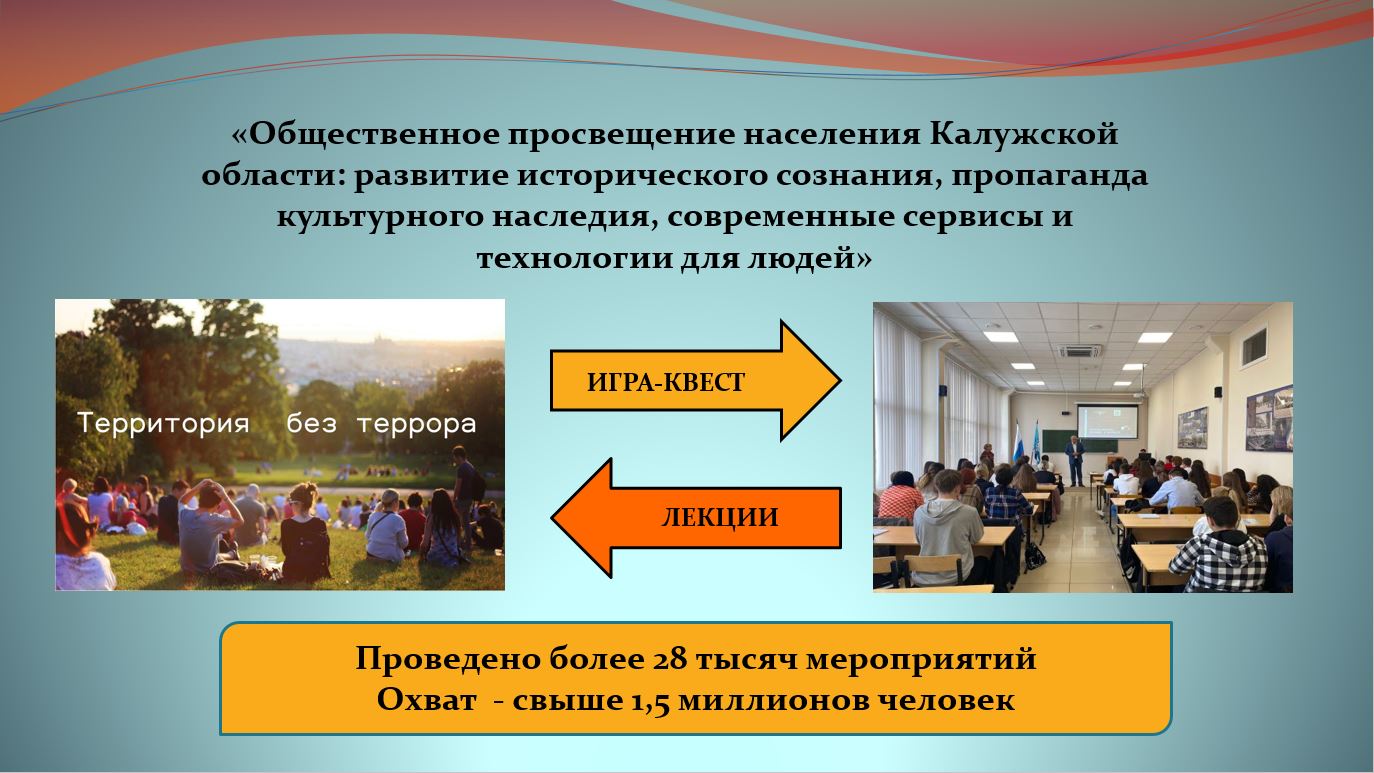 «Общественное просвещение населения Калужской области: развитие исторического сознания, пропаганда культурного наследия, современные сервисы и технологии для людей»

Территория без террора

ИГРА-КВЕСТ

ЛЕКЦИИ

Проведено более 28 тысяч мероприятий
Охват - свыше 1,5 миллионов человек